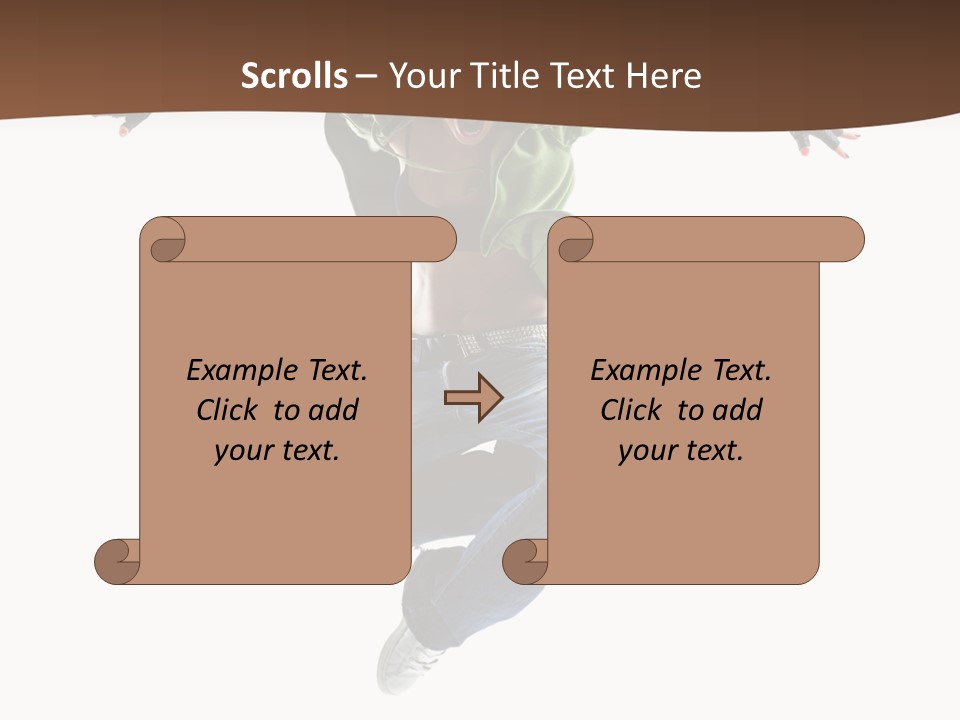 Scrolls – Your Title Text Here

Example Text. Click to add your text.

Example Text. Click to add your text.